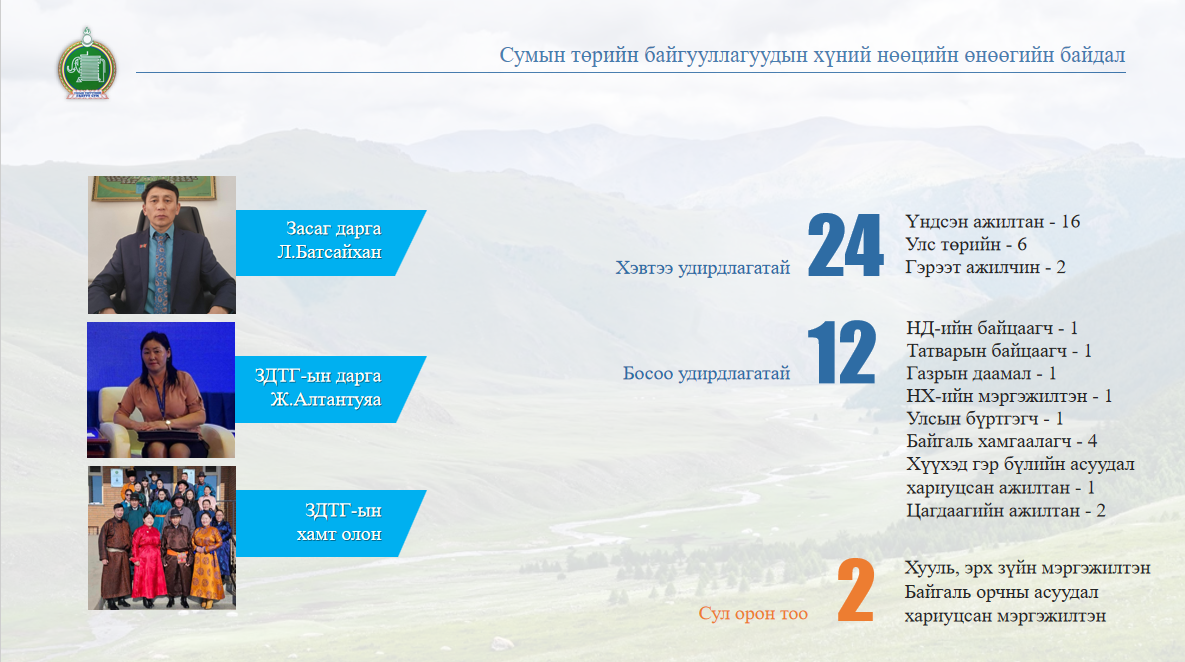 Сумын төрийн байгууллагуудын хүний нөөцийн өнөөгийн байдал

Засаг дарга
Л.Батсайхан

ЗДТГ-ын дарга
Ж.Алтантуяа

ЗДТГ-ын
хамт олон

Хэвтээ удирдлагатай

24

Үндсэн ажилтан - 16
Улс төрийн - 6
Гэрээт ажилчин - 2

Босоо удирдлагатай

12

НД-ийн байцаагч - 1
Татварын байцаагч - 1
Газрын даамал - 1
НХ-ийн мэргэжилтэн - 1
Улсын бүртгэгч - 1
Байгаль хамгаалагч - 4
Хүүхэд гэр бүлийн асуудал хариуцсан ажилтан - 1
Цагдаагийн ажилтан - 2

Сул орон тоо

2

Хууль, эрх зүйн мэргэжилтэн
Байгаль орчны асуудал хариуцсан мэргэжилтэн